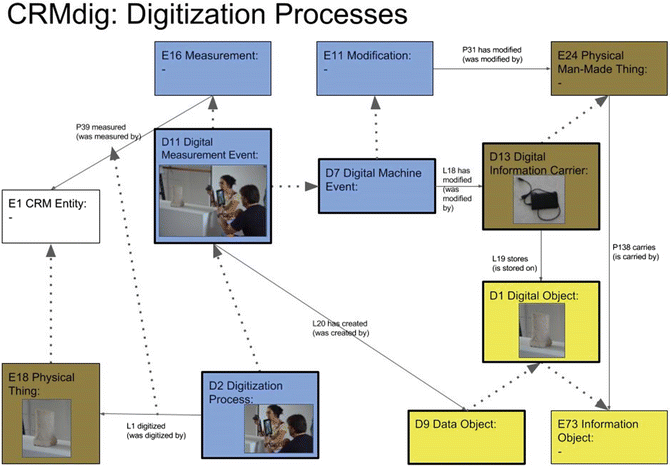 CRMdig: Digitization Processes

E16 Measurement:
-

E11 Modification:
-

P31 has modified
(was modified by)

E24 Physical
Man-Made Thing:
-

P39 measured
(was measured by)

D11 Digital
Measurement Event:

D7 Digital Machine
Event:

L18 has
modified
(was
modified
by)

D13 Digital
Information Carrier:

E1 CRM Entity:
-

L19 stores
(is stored on)

P138 carries
(is carried by)

D1 Digital Object:

L20 has created
(was created by)

E18 Physical
Thing:

D2 Digitization
Process:

L1 digitized
(was digitized by)

D9 Data Object:

E73 Information
Object:
-